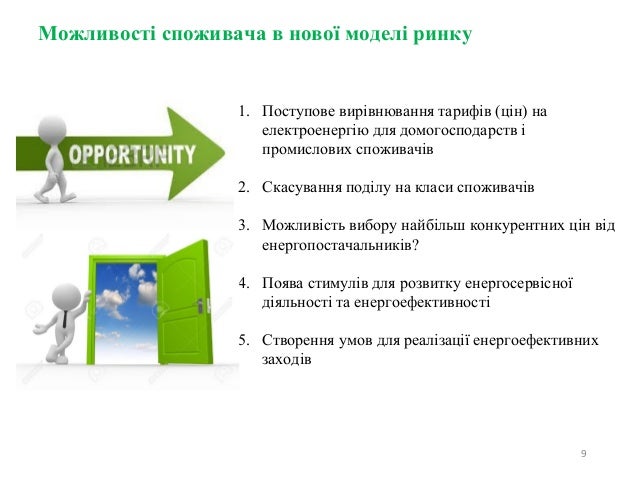 Можливості споживача в нової моделі ринку

OPPORTUNITY

1. Поступове вирівнювання тарифів (цін) на електроенергію для домогосподарств і промислових споживачів

2. Скасування поділу на класи споживачів

3. Можливість вибору найбільш конкурентних цін від енергопостачальників?

4. Поява стимулів для розвитку енергосервісної діяльності та енергоефективності

5. Створення умов для реалізації енергоефективних заходів

9